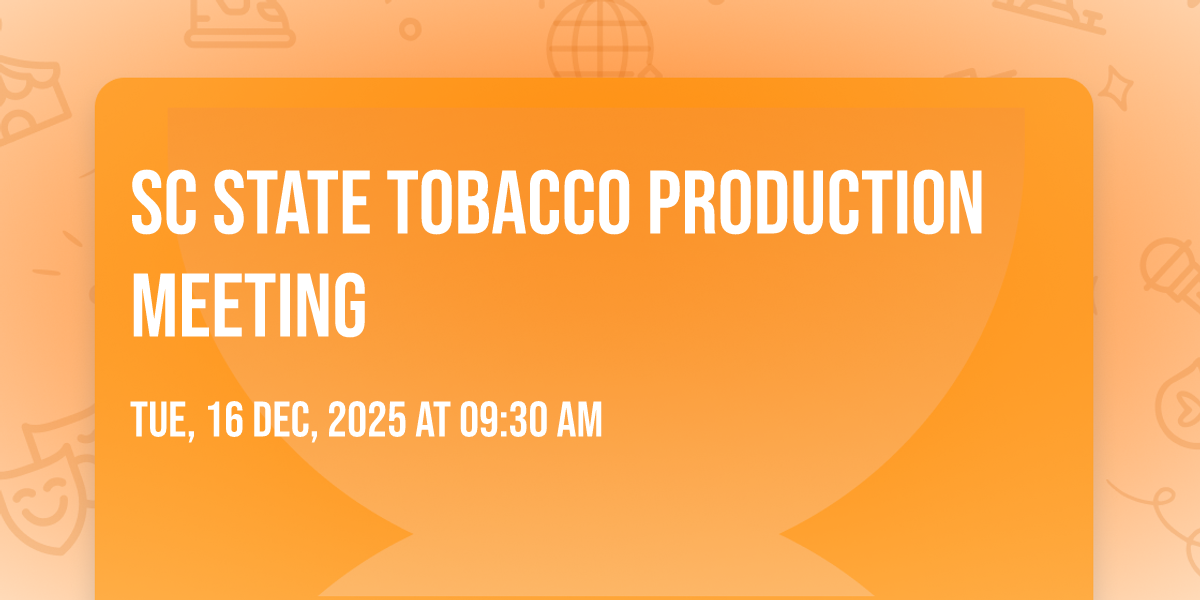 SC STATE TOBACCO PRODUCTION MEETING

TUE, 16 DEC, 2025 AT 09:30 AM